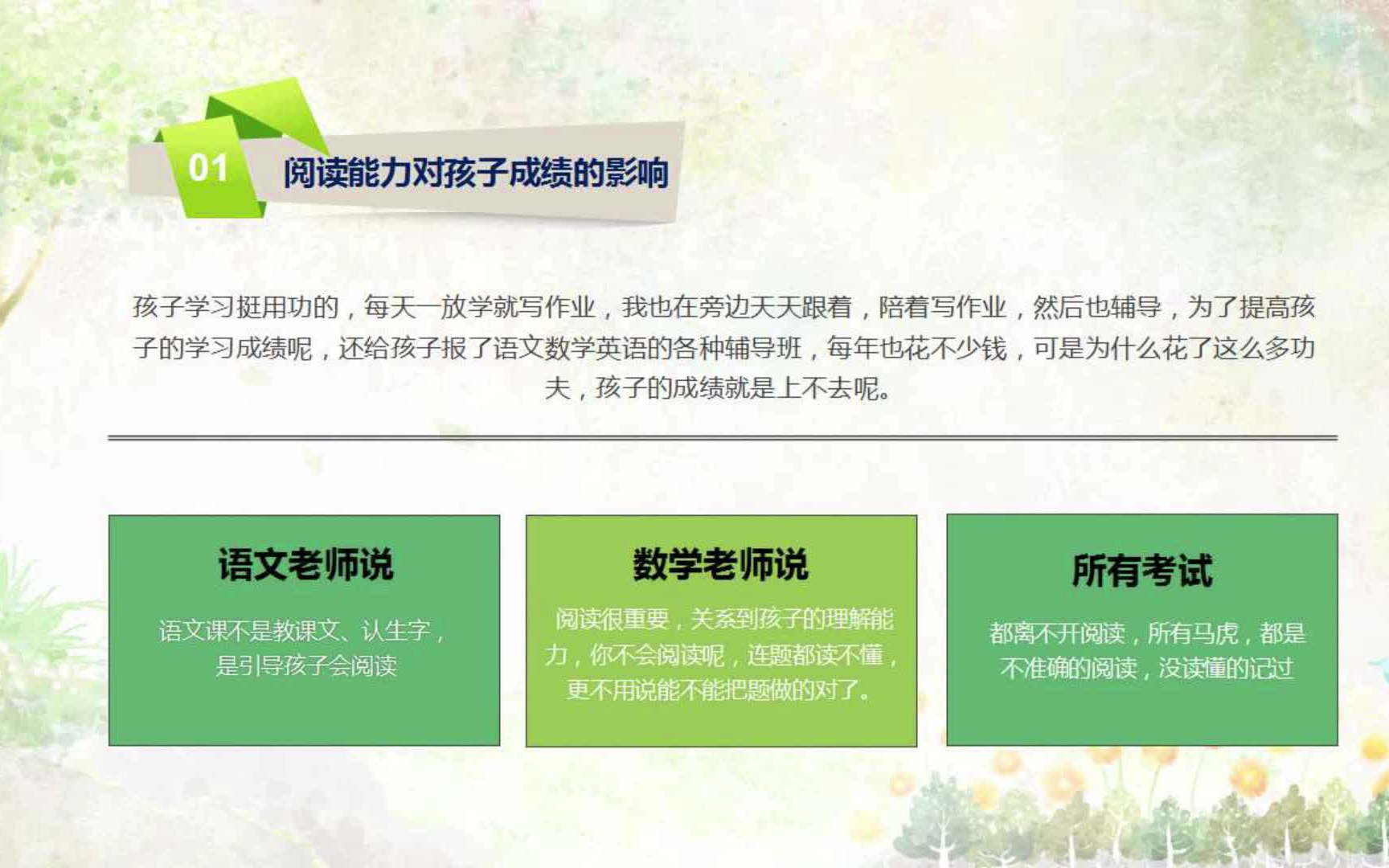 01 阅读能力对孩子成绩的影响

孩子学习挺用功的，每天一放学就写作业，我也在旁边天天跟着，陪着写作业，然后也辅导，为了提高孩子的学习成绩呢，还给孩子报了语文数学英语的各种辅导班，每年也花不少钱，可是为什么花了这么多功夫，孩子的成绩就是上不去呢。

语文老师说

语文课不是教课文、认生字，是引导孩子会阅读

数学老师说

阅读很重要，关系到孩子的理解能力，你不会阅读呢，连题都读不懂，更不用说能不能把题做的对了。

所有考试

都离不开阅读，所有马虎，都是不准确的阅读，没读懂的记过